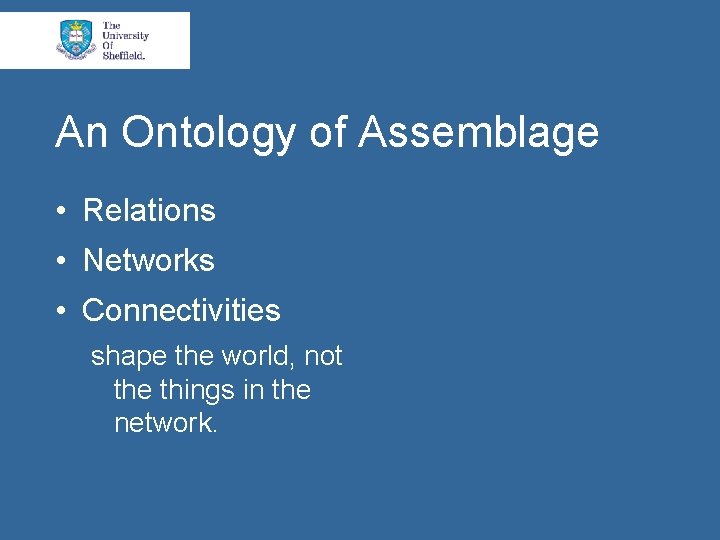 The University Of Sheffield.

An Ontology of Assemblage

• Relations
• Networks
• Connectivities

shape the world, not the things in the network.